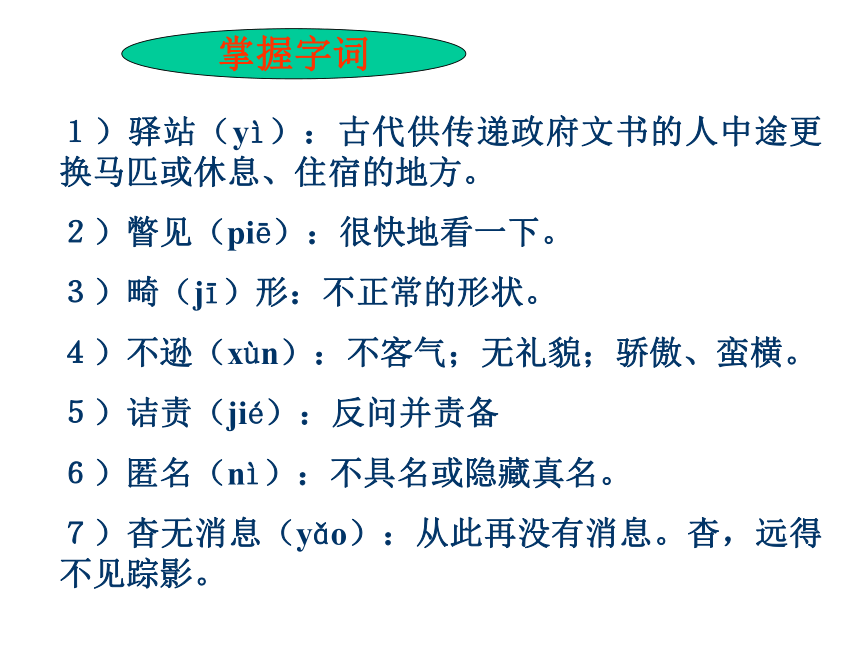 掌握字词

1）驿站（yì）：古代供传递政府文书的人中途更换马匹或休息、住宿的地方。

2）瞥见（piē）：很快地看一下。

3）畸（jī）形：不正常的形状。

4）不逊（xùn）：不客气；无礼貌；骄傲、蛮横。

5）诘责（jié）：反问并责备

6）匿名（nì）：不具名或隐藏真名。

7）杳无消息（yǎo）：从此再没有消息。杳，远得不见踪影。